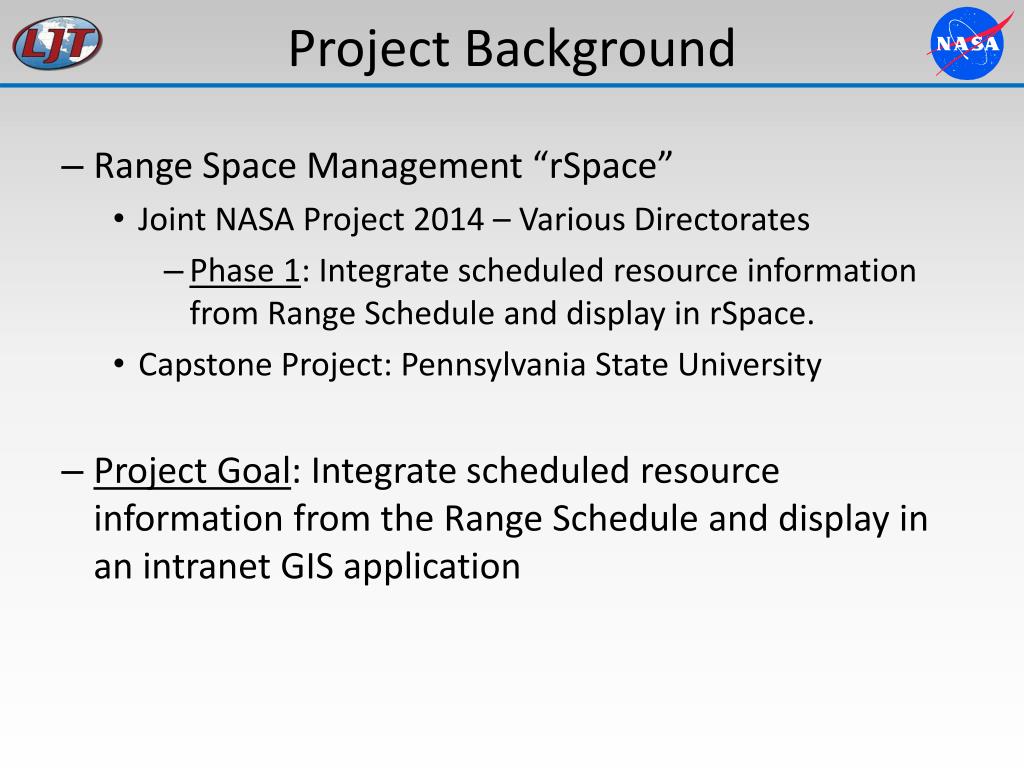 LJT

Project Background

NASA

– Range Space Management “rSpace”

• Joint NASA Project 2014 – Various Directorates

– Phase 1: Integrate scheduled resource information from Range Schedule and display in rSpace.

• Capstone Project: Pennsylvania State University

– Project Goal: Integrate scheduled resource information from the Range Schedule and display in an intranet GIS application